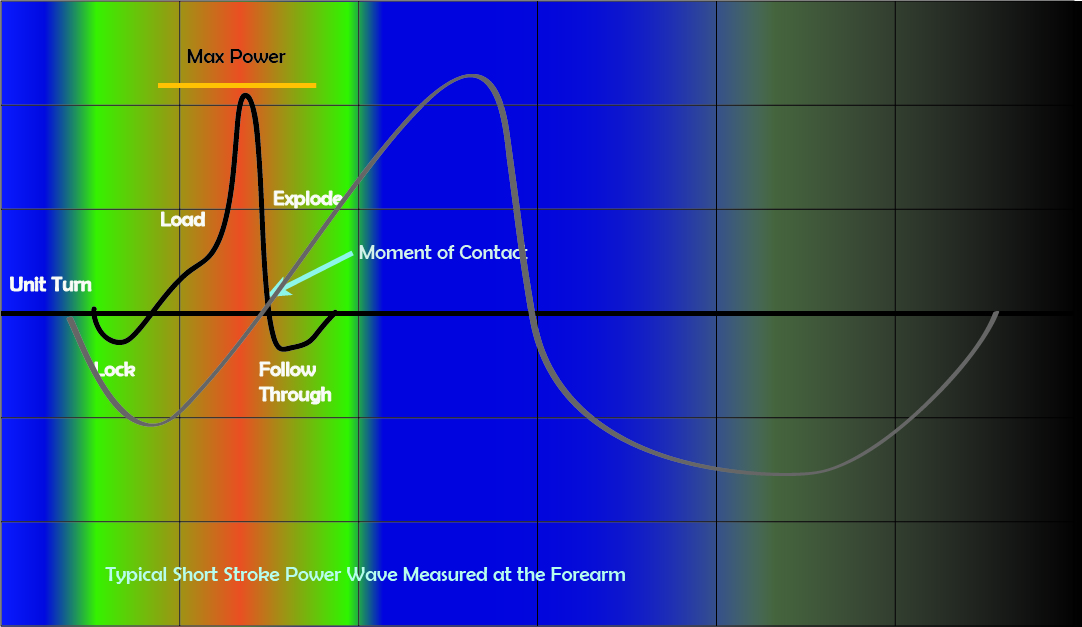 Max Power

Explode

Load

Moment of Contact

Unit Turn

Lock

Follow Through

Typical Short Stroke Power Wave Measured at the Forearm